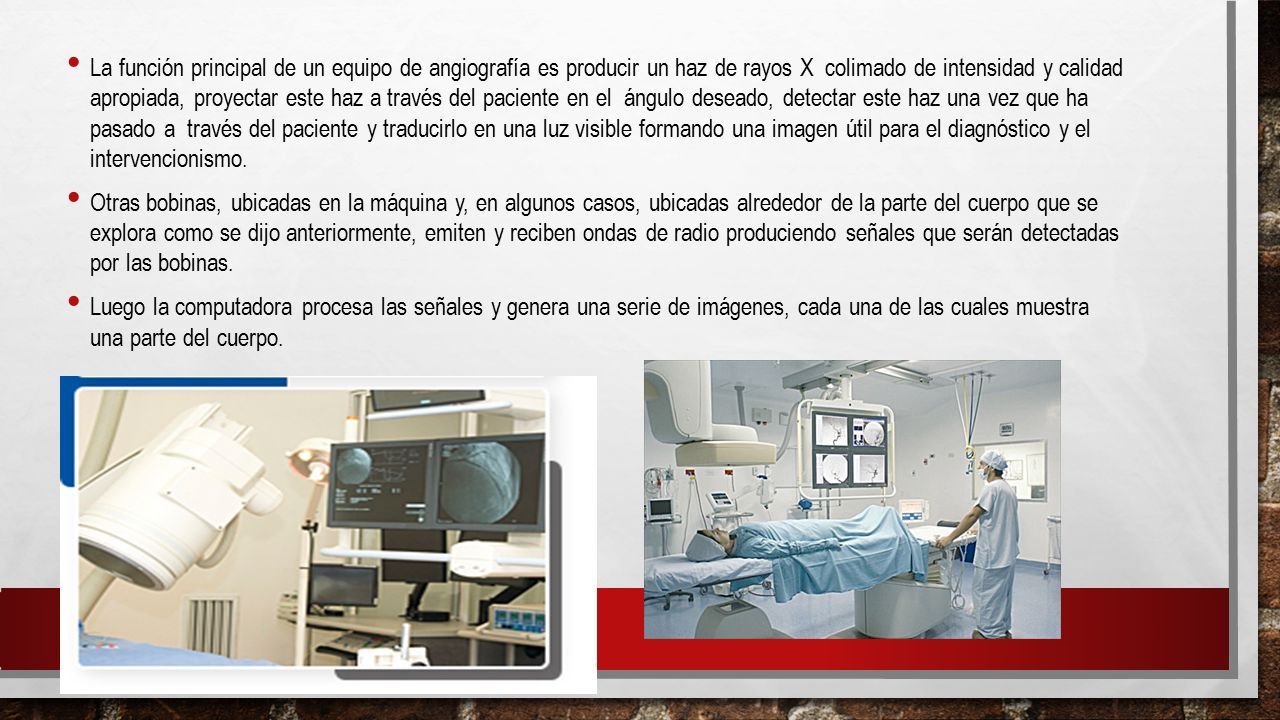 • La función principal de un equipo de angiografía es producir un haz de rayos X colimado de intensidad y calidad apropiada, proyectar este haz a través del paciente en el ángulo deseado, detectar este haz una vez que ha pasado a través del paciente y traducirlo en una luz visible formando una imagen útil para el diagnóstico y el intervencionismo.

• Otras bobinas, ubicadas en la máquina y, en algunos casos, ubicadas alrededor de la parte del cuerpo que se explora como se dijo anteriormente, emiten y reciben ondas de radio produciendo señales que serán detectadas por las bobinas.

• Luego la computadora procesa las señales y genera una serie de imágenes, cada una de las cuales muestra una parte del cuerpo.